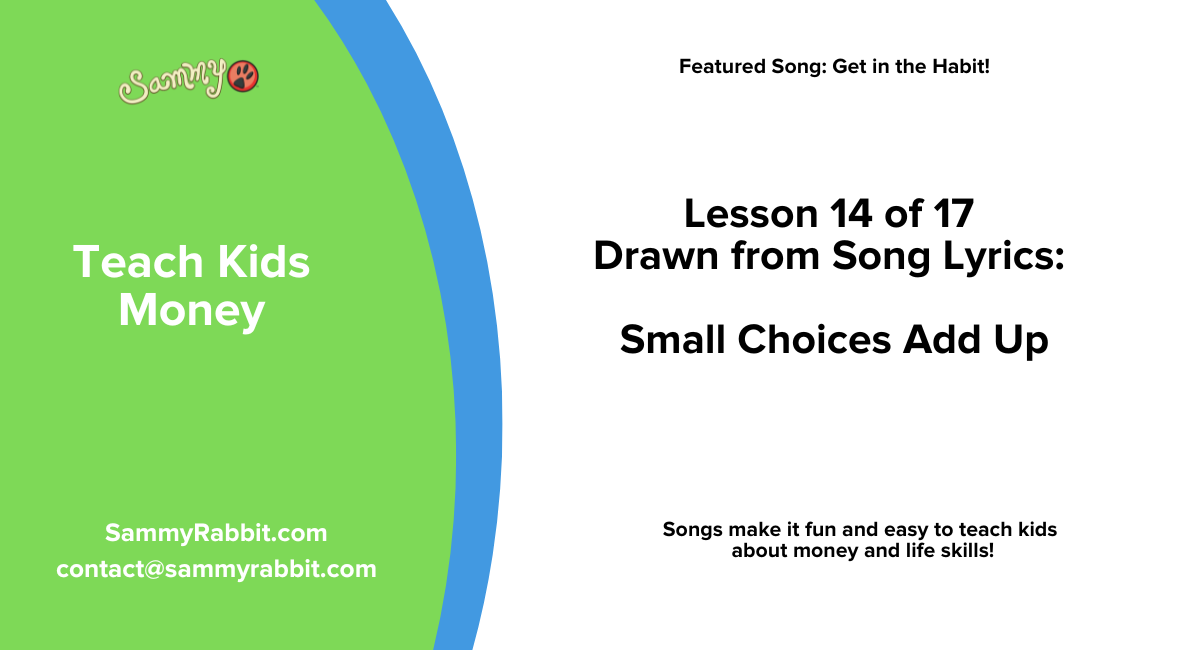 Sammy

Teach Kids Money

SammyRabbit.com
contact@sammyrabbit.com

Featured Song: Get in the Habit!

Lesson 14 of 17
Drawn from Song Lyrics:

Small Choices Add Up

Songs make it fun and easy to teach kids about money and life skills!